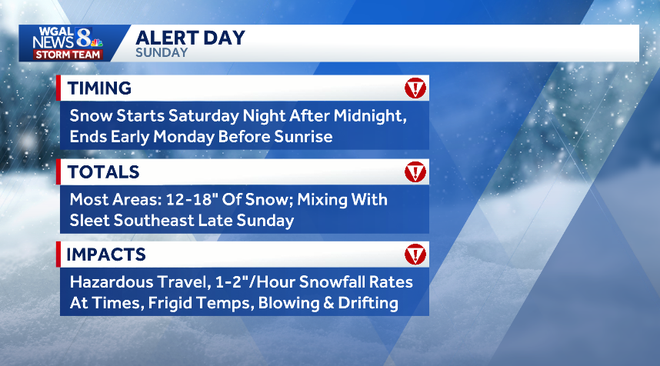 WGAL NEWS 8 STORM TEAM

ALERT DAY
SUNDAY

TIMING
Snow Starts Saturday Night After Midnight, Ends Early Monday Before Sunrise

TOTALS
Most Areas: 12-18" Of Snow; Mixing With Sleet Southeast Late Sunday

IMPACTS
Hazardous Travel, 1-2"/Hour Snowfall Rates At Times, Frigid Temps, Blowing & Drifting